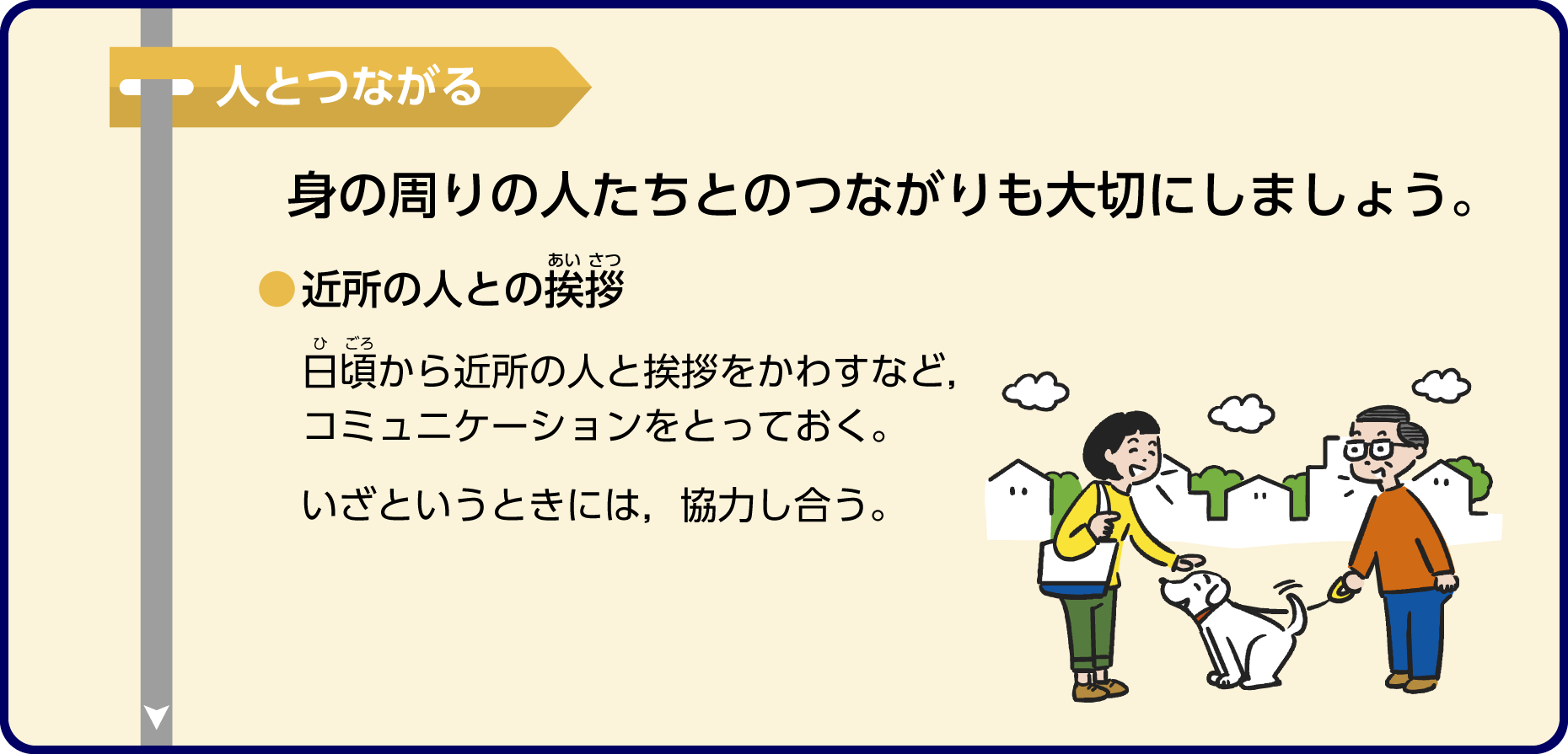 人とつながる

身の周りの人たちとのつながりも大切にしましょう。

●近所の人との挨拶（あいさつ）

日頃（ひごろ）から近所の人と挨拶をかわすなど，コミュニケーションをとっておく。

いざというときには，協力し合う。